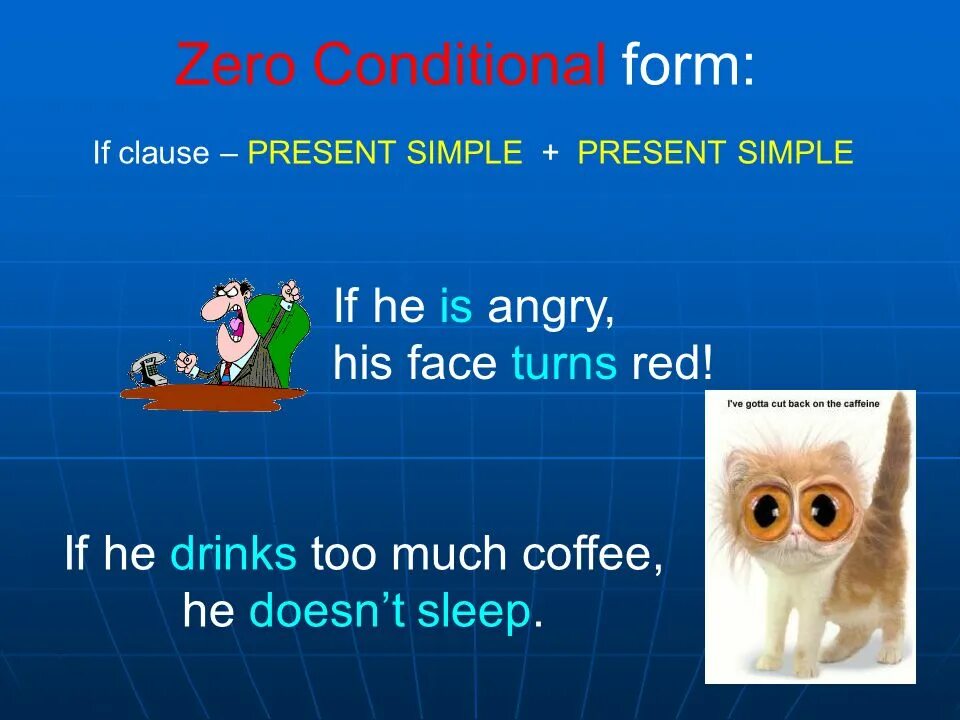 Zero Conditional form:

If clause – PRESENT SIMPLE + PRESENT SIMPLE

If he is angry, his face turns red!

I've gotta cut back on the caffeine

If he drinks too much coffee, he doesn't sleep.